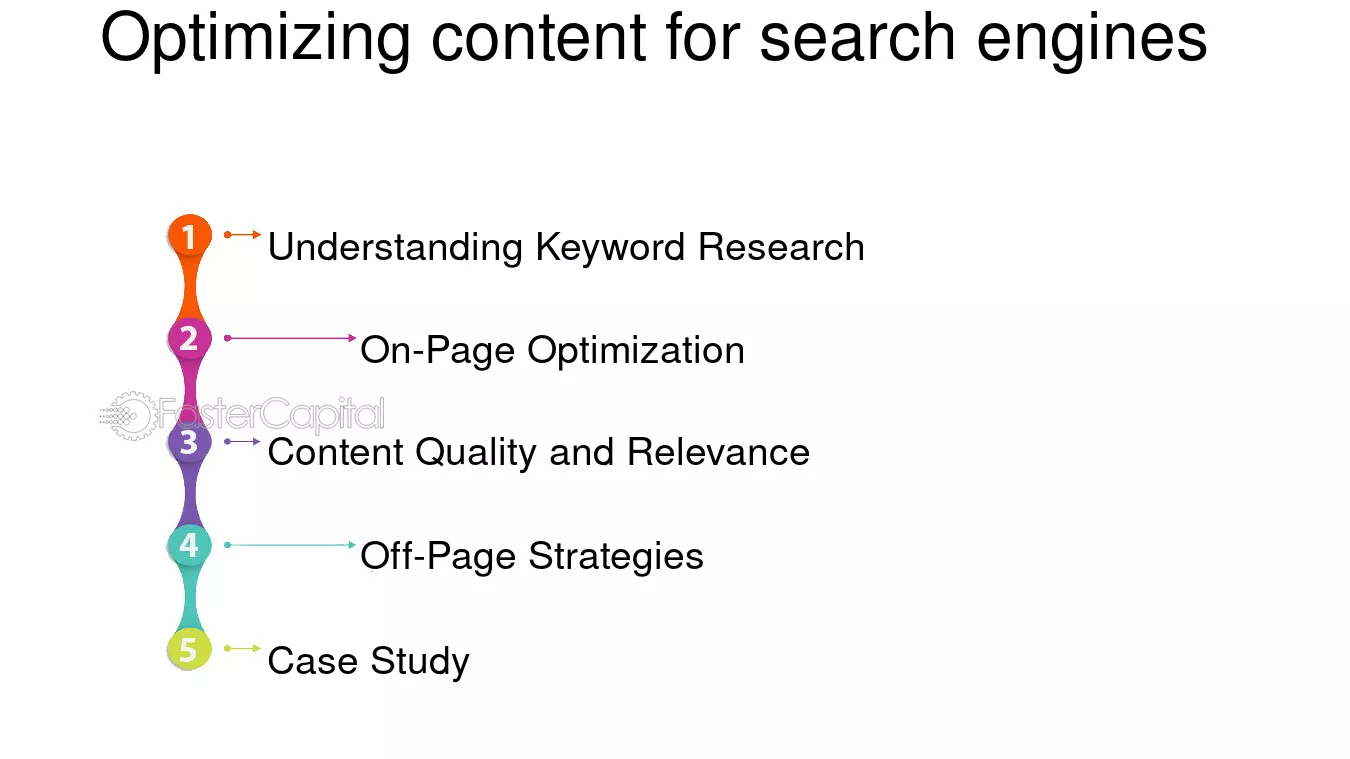 Optimizing content for search engines

1 Understanding Keyword Research

2 On-Page Optimization

3 Content Quality and Relevance

4 Off-Page Strategies

5 Case Study

FasterCapital